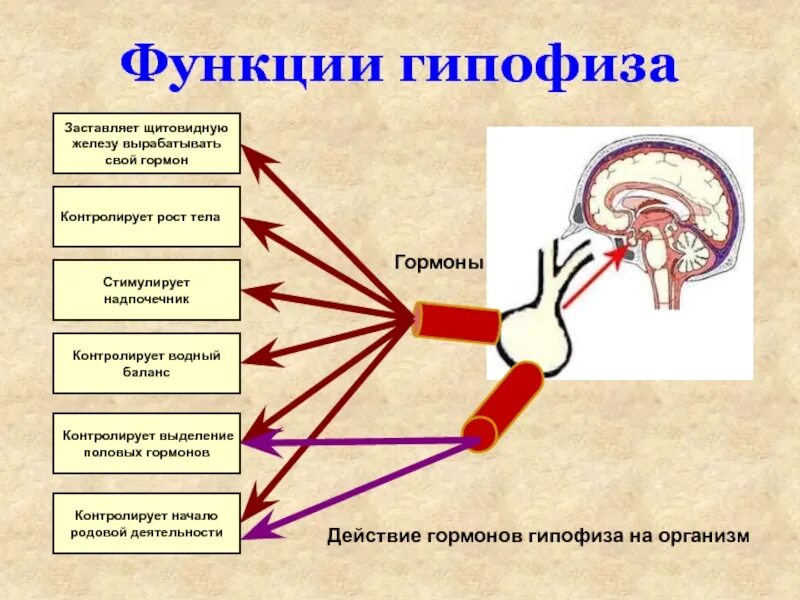 Функции гипофиза

Заставляет щитовидную железу вырабатывать свой гормон

Контролирует рост тела

Стимулирует надпочечник

Контролирует водный баланс

Контролирует выделение половых гормонов

Контролирует начало родовой деятельности

Гормоны

Действие гормонов гипофиза на организм